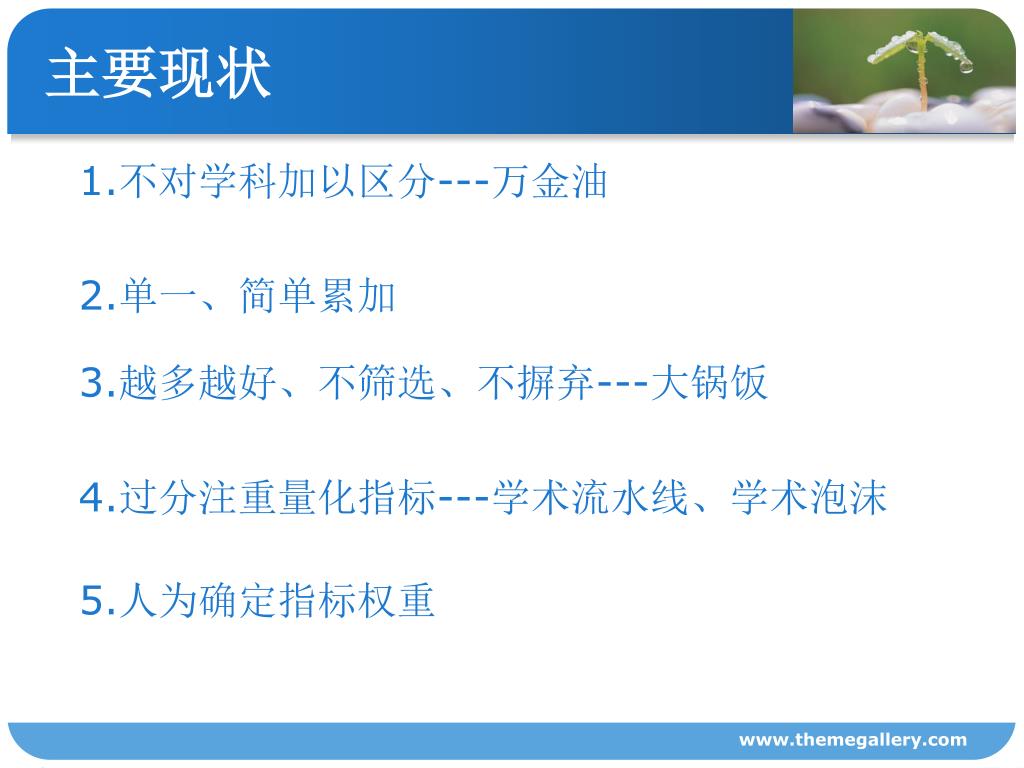 主要现状

1.不对学科加以区分---万金油

2.单一、简单累加

3.越多越好、不筛选、不摒弃---大锅饭

4.过分注重量化指标---学术流水线、学术泡沫

5.人为确定指标权重

www.themegallery.com